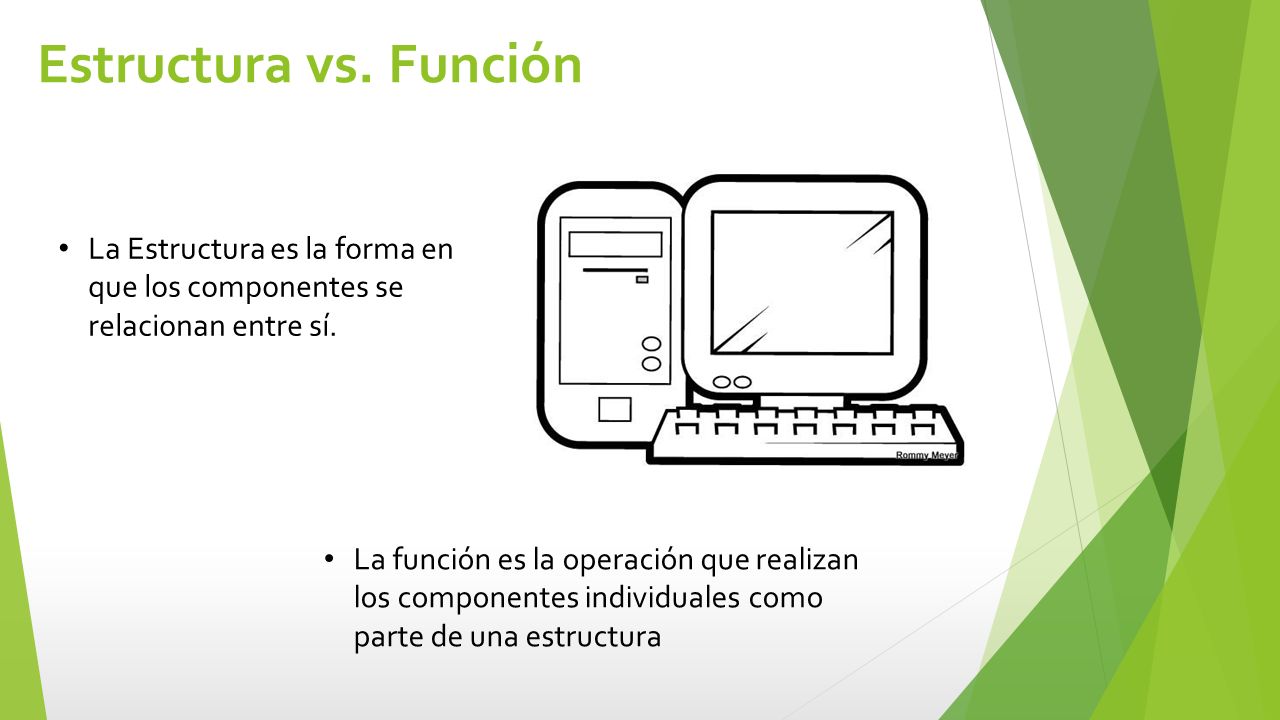 Estructura vs. Función

• La Estructura es la forma en que los componentes se relacionan entre sí.

Rommy Meyer

• La función es la operación que realizan los componentes individuales como parte de una estructura